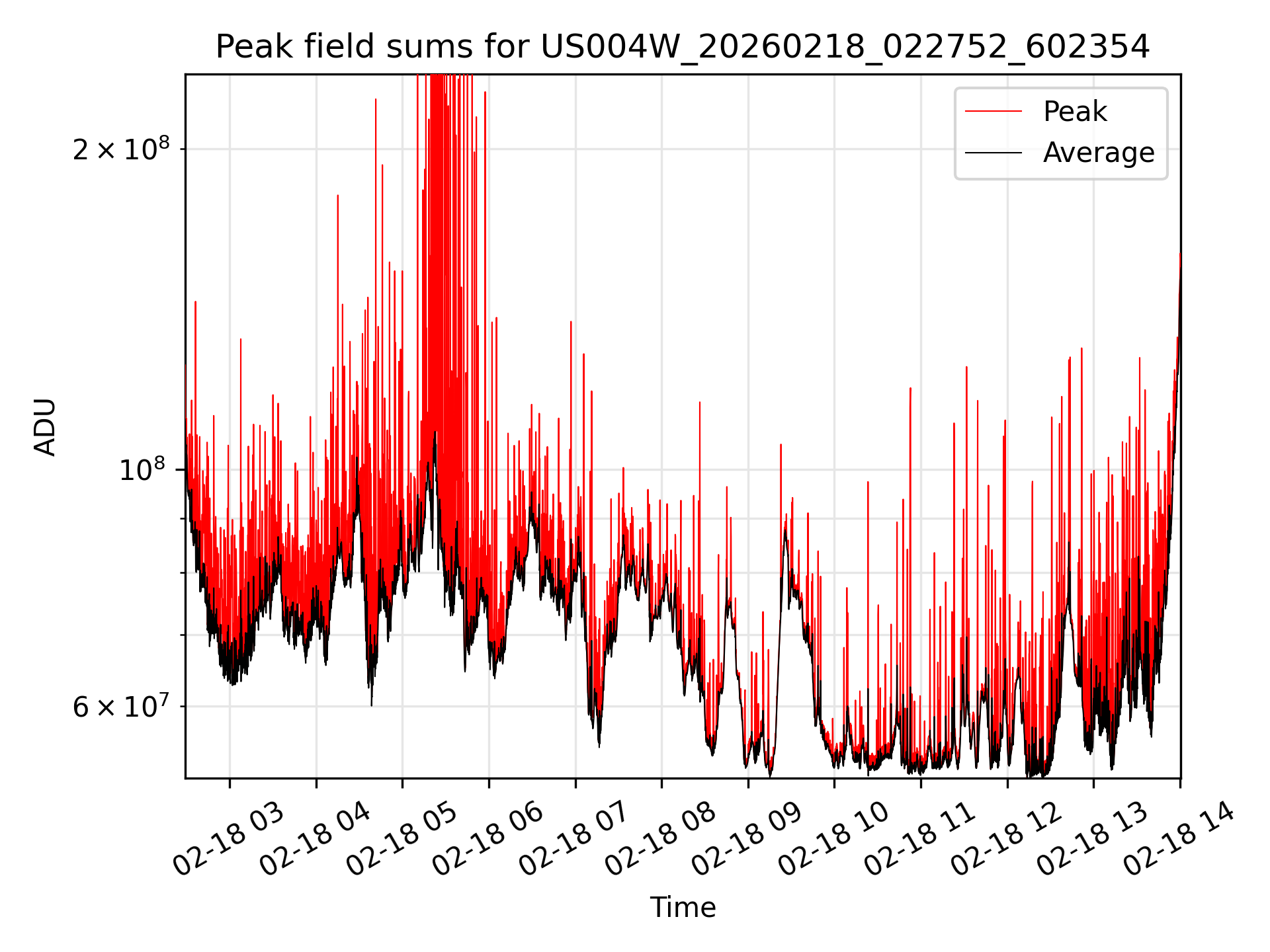 Peak field sums for US004W_20260218_022752_602354

Peak
Average

ADU

$2 \times 10^8$

$10^8$

$6 \times 10^7$

02-18 03
02-18 04
02-18 05
02-18 06
02-18 07
02-18 08
02-18 09
02-18 10
02-18 11
02-18 12
02-18 13
02-18 14

Time